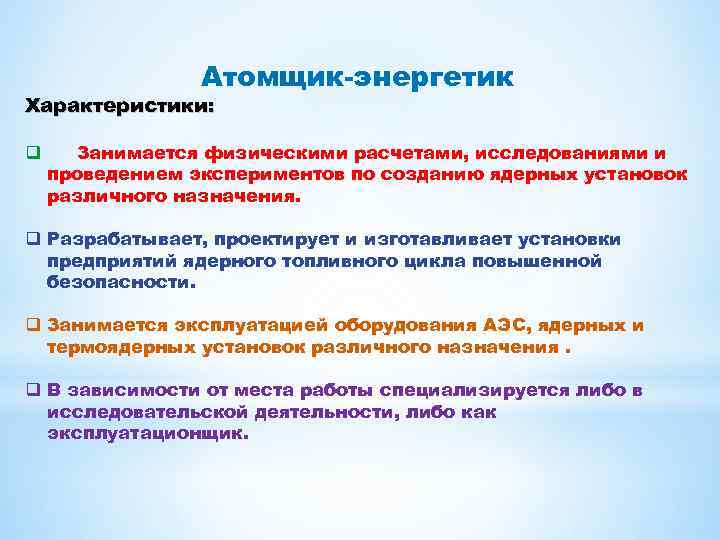 Атомщик-энергетик

Характеристики:

❑ Занимается физическими расчетами, исследованиями и проведением экспериментов по созданию ядерных установок различного назначения.

❑ Разрабатывает, проектирует и изготавливает установки предприятий ядерного топливного цикла повышенной безопасности.

❑ Занимается эксплуатацией оборудования АЭС, ядерных и термоядерных установок различного назначения .

❑ В зависимости от места работы специализируется либо в исследовательской деятельности, либо как эксплуатационщик.